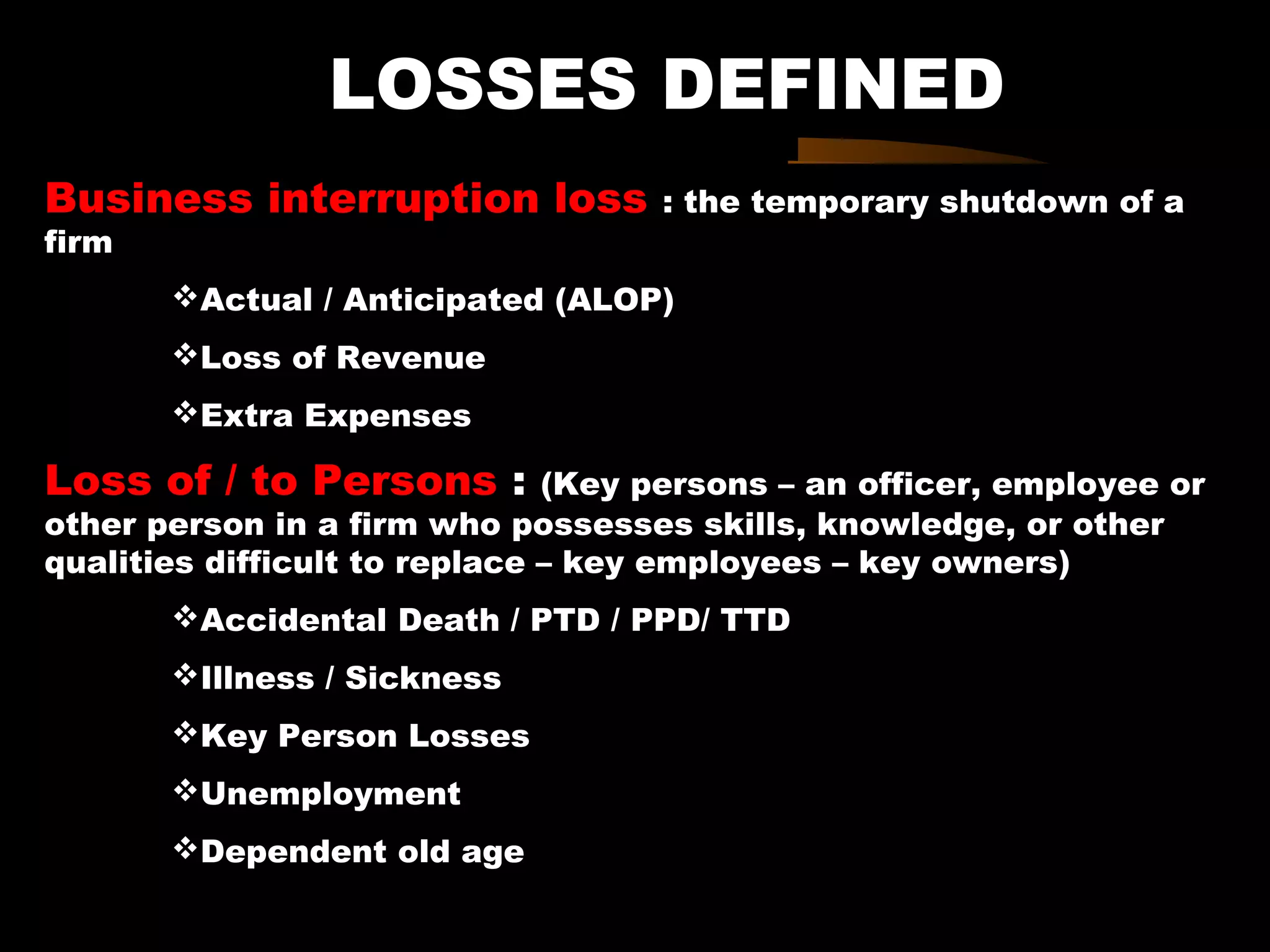 LOSSES DEFINED

Business interruption loss : the temporary shutdown of a firm

❖Actual / Anticipated (ALOP)

❖Loss of Revenue

❖Extra Expenses

Loss of / to Persons : (Key persons – an officer, employee or other person in a firm who possesses skills, knowledge, or other qualities difficult to replace – key employees – key owners)

❖Accidental Death / PTD / PPD/ TTD

❖Illness / Sickness

❖Key Person Losses

❖Unemployment

❖Dependent old age